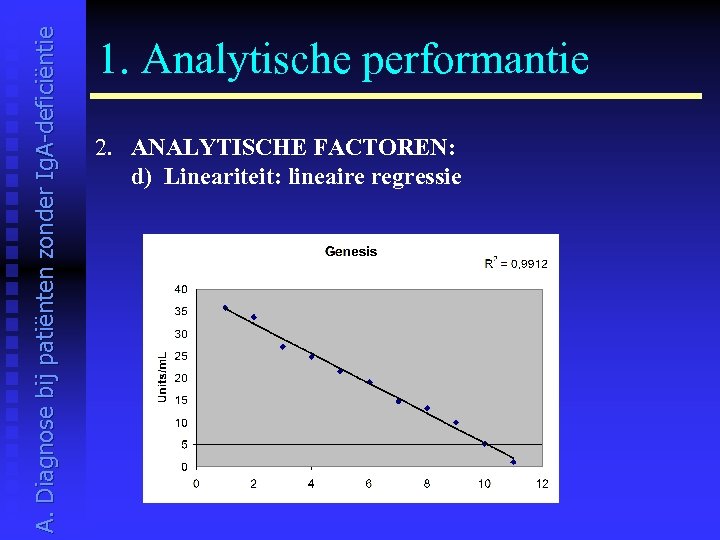 A. Diagnose bij patiënten zonder IgA-deficiëntie

1. Analytische performantie

2. ANALYTISCHE FACTOREN:
d) Lineariteit: lineaire regressie

Genesis

$R^2 = 0,9912$

Units/mL

40
35
30
25
20
15
10
5
0

0 2 4 6 8 10 12